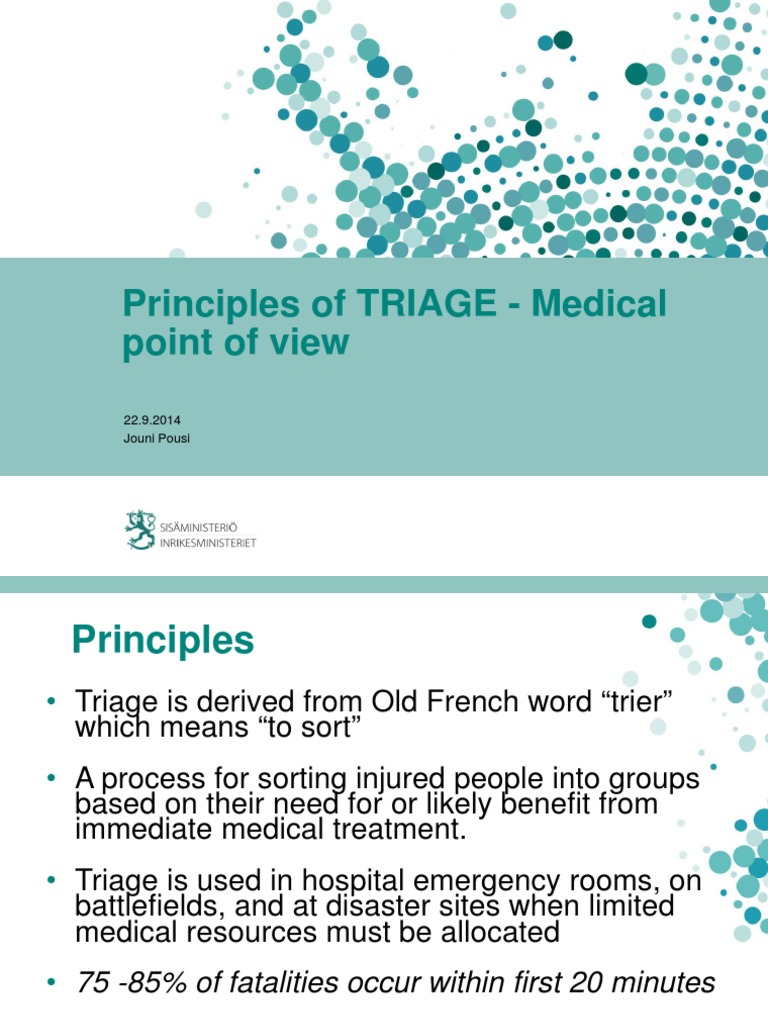 Principles of TRIAGE - Medical point of view

22.9.2014
Jouni Pousi

SISÄMINISTERIÖ
INRIKESMINISTERIET

Principles

• Triage is derived from Old French word “trier” which means “to sort”

• A process for sorting injured people into groups based on their need for or likely benefit from immediate medical treatment.

• Triage is used in hospital emergency rooms, on battlefields, and at disaster sites when limited medical resources must be allocated

• 75 -85% of fatalities occur within first 20 minutes